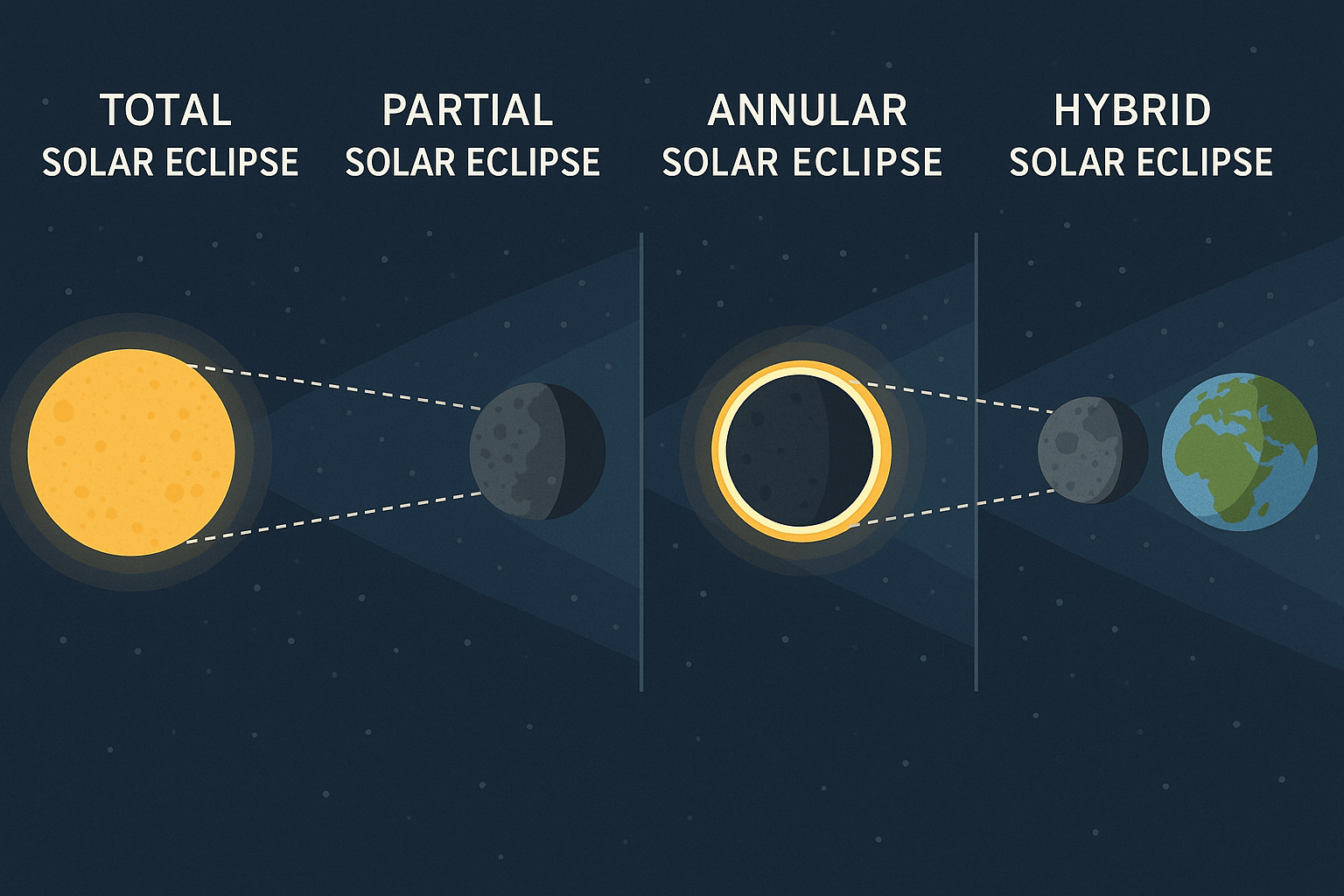 TOTAL
SOLAR ECLIPSE

PARTIAL
SOLAR ECLIPSE

ANNULAR
SOLAR ECLIPSE

HYBRID
SOLAR ECLIPSE